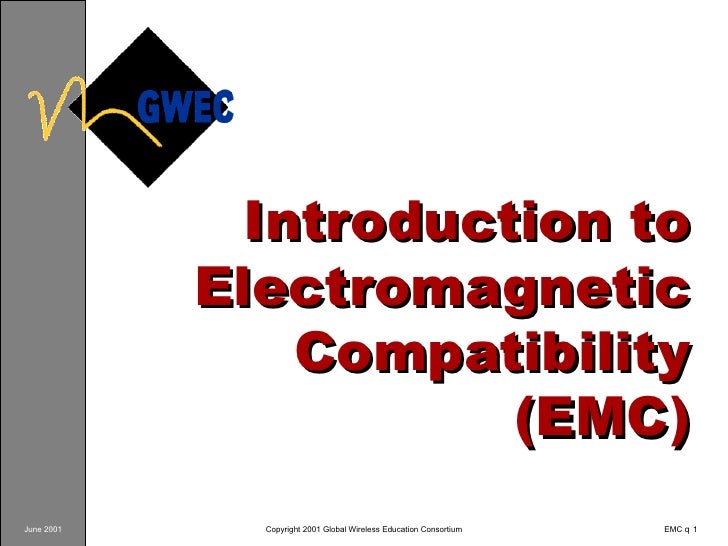 GWEC

Introduction to Electromagnetic Compatibility (EMC)

June 2001

Copyright 2001 Global Wireless Education Consortium

EMC q 1